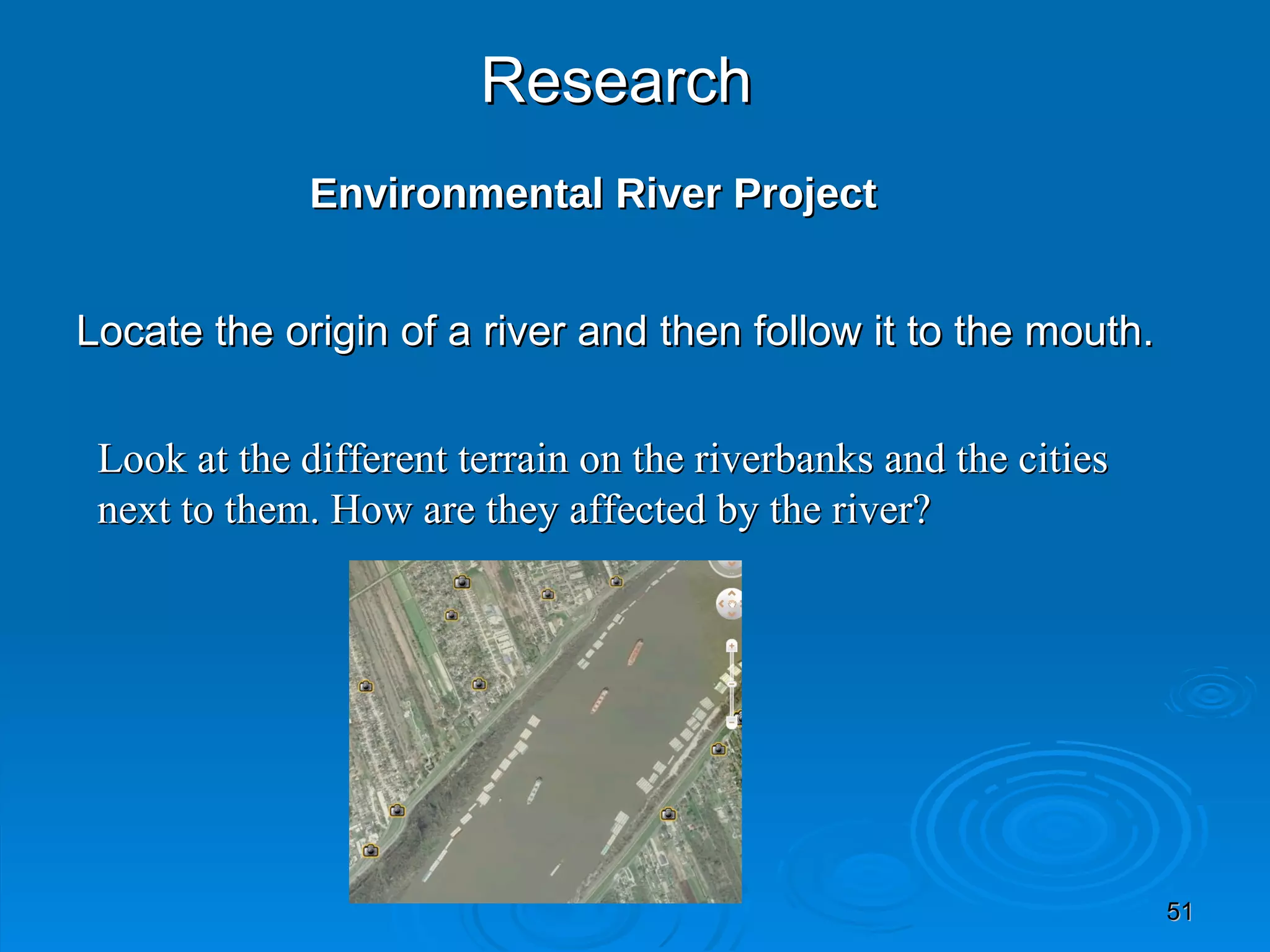 Research

Environmental River Project

Locate the origin of a river and then follow it to the mouth.

Look at the different terrain on the riverbanks and the cities next to them. How are they affected by the river?

51